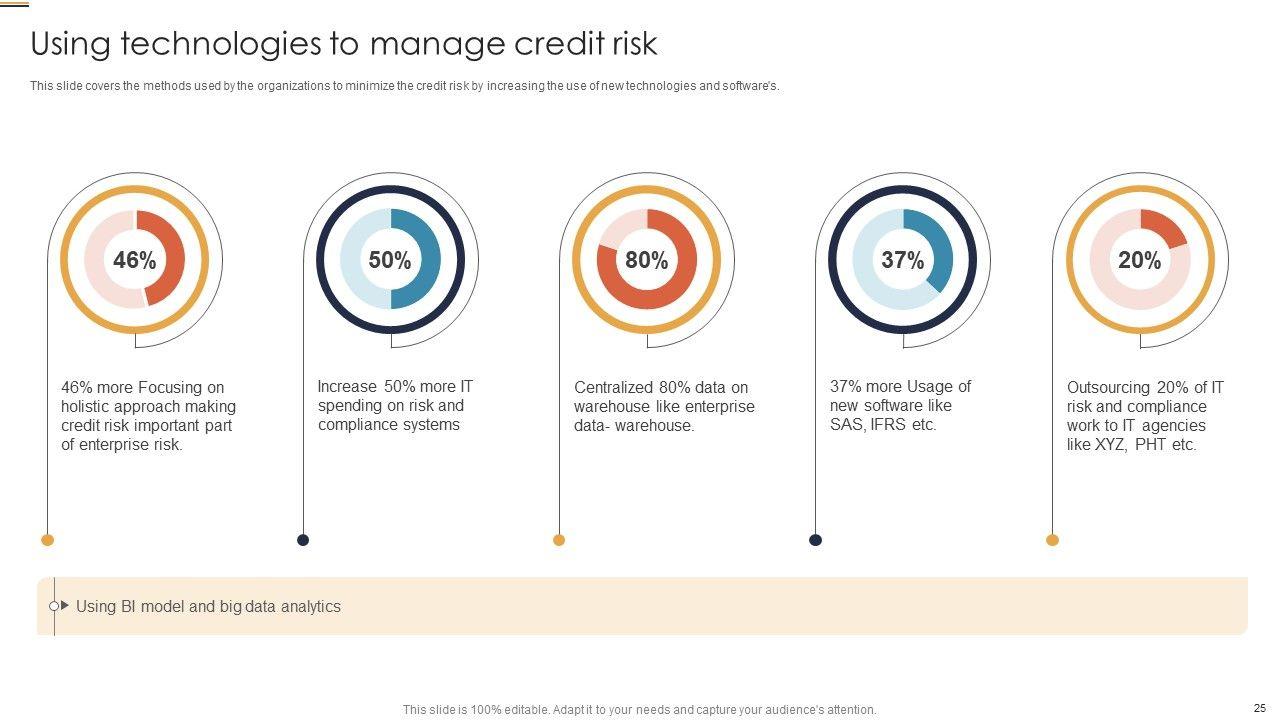 Using technologies to manage credit risk

This slide covers the methods used by the organizations to minimize the credit risk by increasing the use of new technologies and software's.

46%

46% more Focusing on holistic approach making credit risk important part of enterprise risk.

50%

Increase 50% more IT spending on risk and compliance systems

80%

Centralized 80% data on warehouse like enterprise data- warehouse.

37%

37% more Usage of new software like SAS, IFRS etc.

20%

Outsourcing 20% of IT risk and compliance work to IT agencies like XYZ, PHT etc.

Using BI model and big data analytics

This slide is 100% editable. Adapt it to your needs and capture your audience's attention.

25